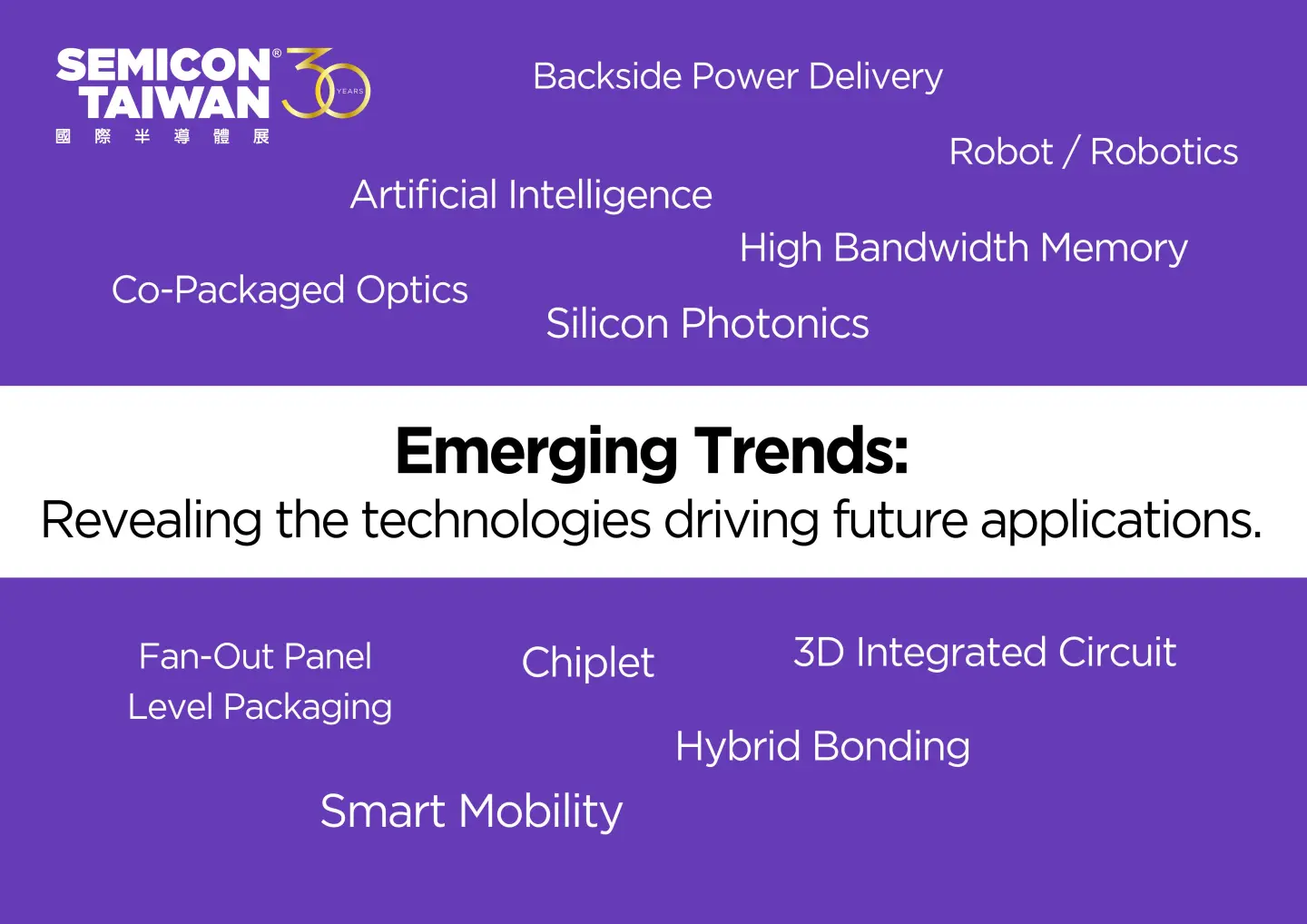 SEMICON® TAIWAN 30 YEARS
國際半導體展

Backside Power Delivery

Robot / Robotics

Artificial Intelligence

High Bandwidth Memory

Co-Packaged Optics

Silicon Photonics

Emerging Trends:
Revealing the technologies driving future applications.

Fan-Out Panel Level Packaging

Chiplet

3D Integrated Circuit

Hybrid Bonding

Smart Mobility